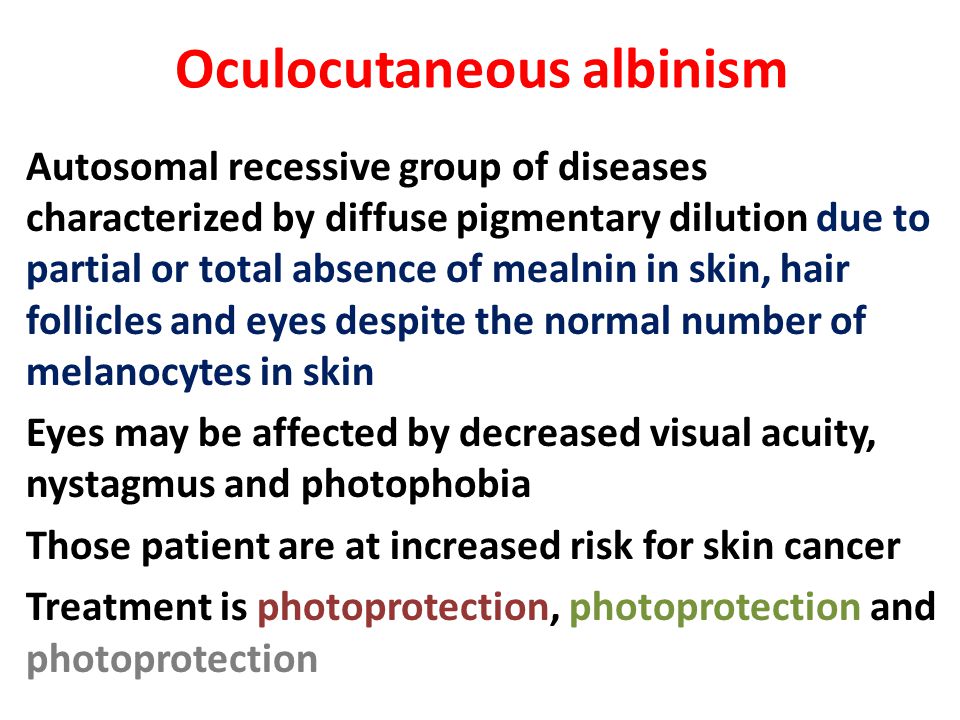 Oculocutaneous albinism

Autosomal recessive group of diseases characterized by diffuse pigmentary dilution due to partial or total absence of mealnin in skin, hair follicles and eyes despite the normal number of melanocytes in skin

Eyes may be affected by decreased visual acuity, nystagmus and photophobia

Those patient are at increased risk for skin cancer

Treatment is photoprotection, photoprotection and photoprotection